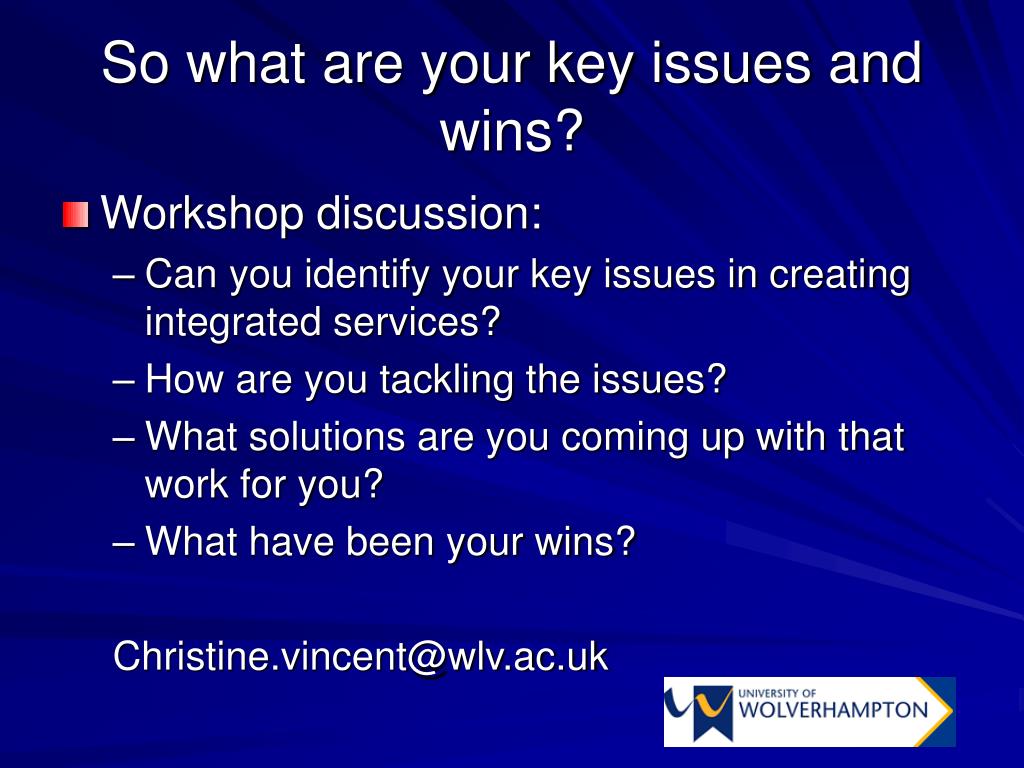 So what are your key issues and wins?

Workshop discussion:

– Can you identify your key issues in creating integrated services?

– How are you tackling the issues?

– What solutions are you coming up with that work for you?

– What have been your wins?

Christine.vincent@wlv.ac.uk

UNIVERSITY OF WOLVERHAMPTON